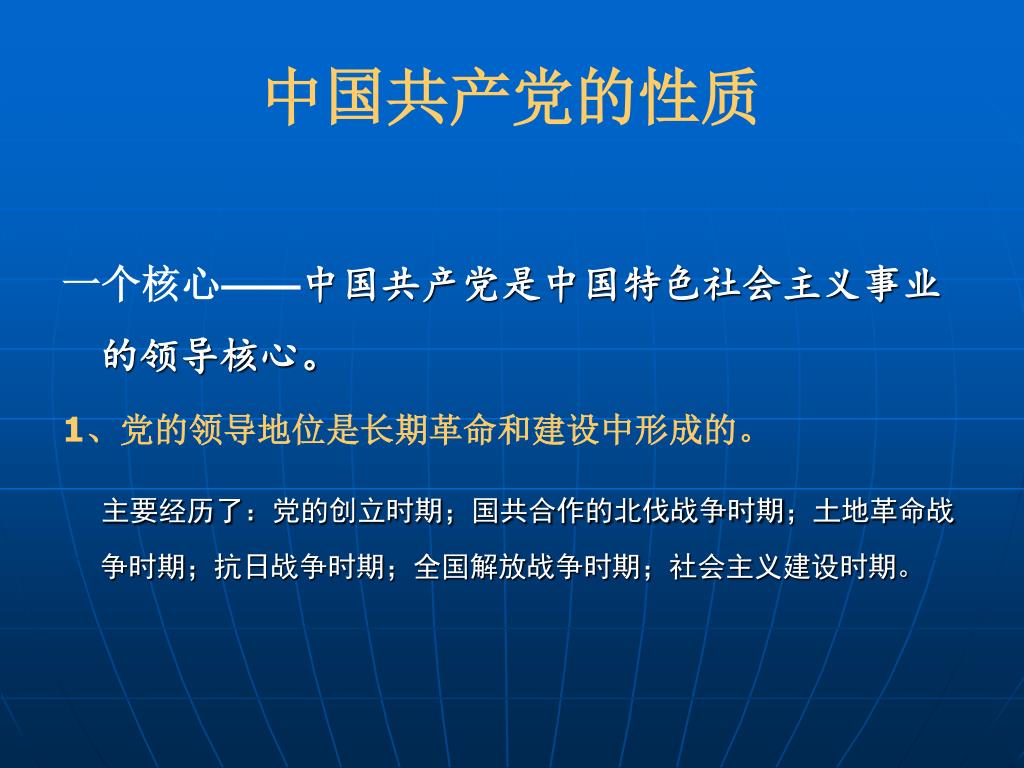 中国共产党的性质

一个核心——中国共产党是中国特色社会主义事业的领导核心。

1、党的领导地位是长期革命和建设中形成的。

主要经历了：党的创立时期；国共合作的北伐战争时期；土地革命战争时期；抗日战争时期；全国解放战争时期；社会主义建设时期。